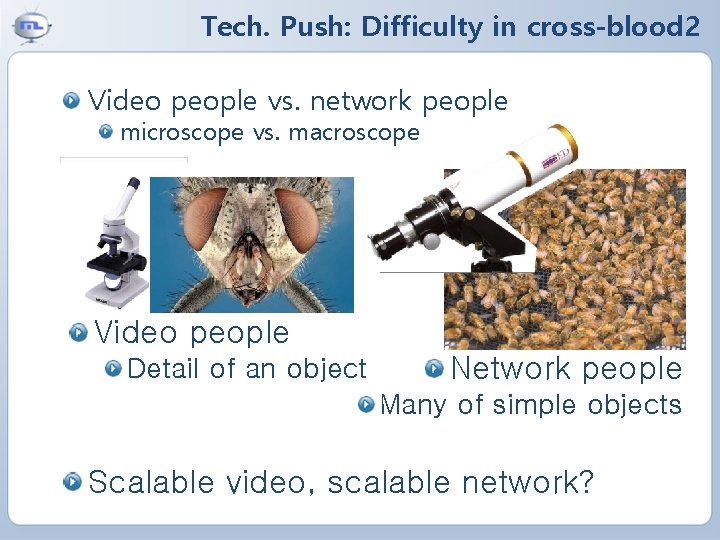 Tech. Push: Difficulty in cross-blood2

Video people vs. network people

microscope vs. macroscope

Video people

Detail of an object

Network people

Many of simple objects

Scalable video, scalable network?